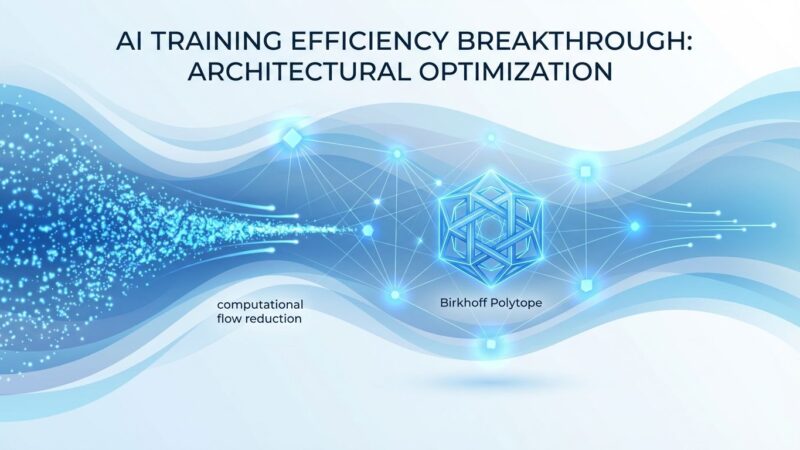 AI TRAINING EFFICIENCY BREAKTHROUGH: ARCHITECTURAL OPTIMIZATION

computational flow reduction

Birkhoff Polytope